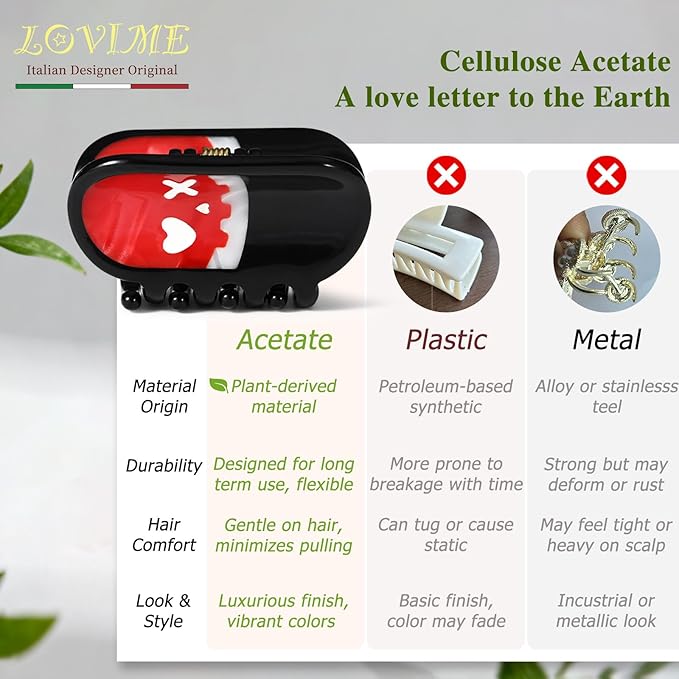 LOVIME
Italian Designer Original

Cellulose Acetate
A love letter to the Earth

| | Acetate | Plastic | Metal |
|---|---|---|---|
| Material Origin | Plant-derived material | Petroleum-based synthetic | Alloy or stainlesss teel |
| Durability | Designed for long term use, flexible | More prone to breakage with time | Strong but may deform or rust |
| Hair Comfort | Gentle on hair, minimizes pulling | Can tug or cause static | May feel tight or heavy on scalp |
| Look & Style | Luxurious finish, vibrant colors | Basic finish, color may fade | Incustrial or metallic look |